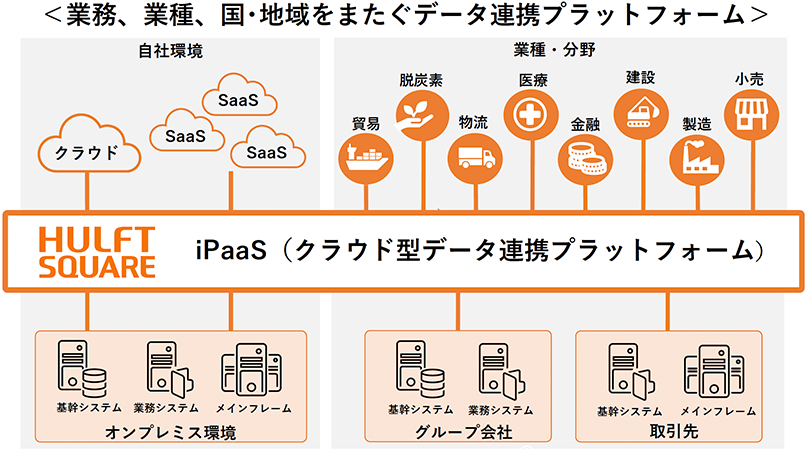 ＜業務、業種、国・地域をまたぐデータ連携プラットフォーム＞

自社環境

クラウド

SaaS

SaaS

SaaS

業種・分野

貿易

脱炭素

物流

医療

金融

建設

製造

小売

HULFT SQUARE

iPaaS（クラウド型データ連携プラットフォーム）

基幹システム

業務システム

メインフレーム

オンプレミス環境

基幹システム

業務システム

グループ会社

基幹システム

メインフレーム

取引先